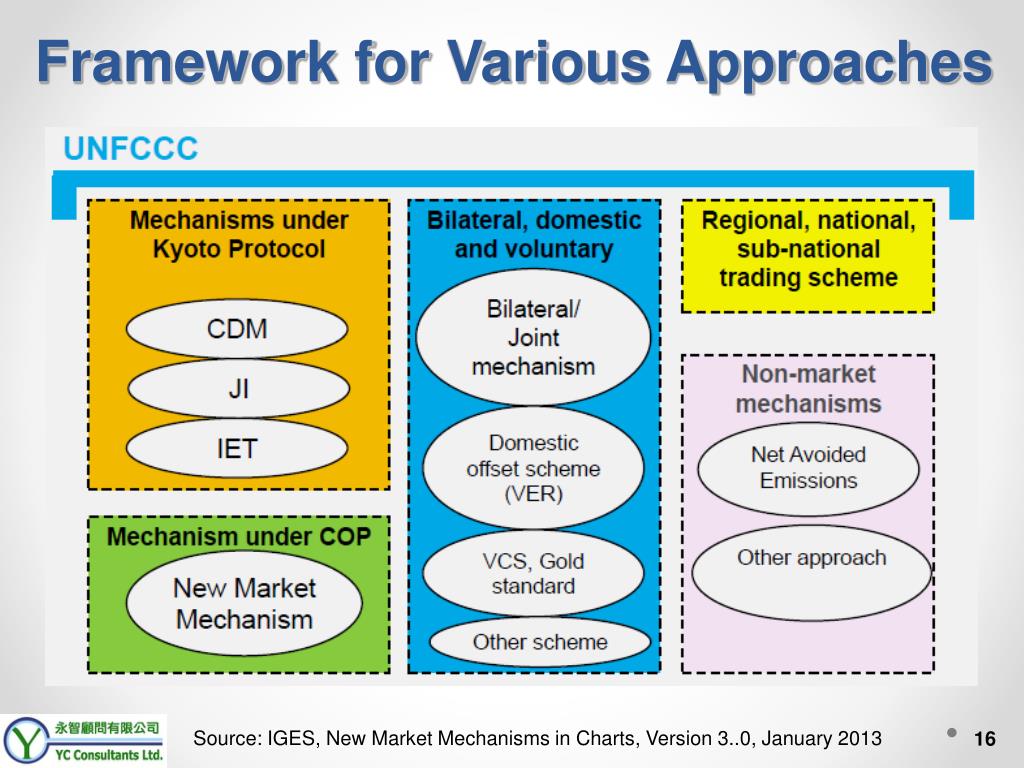 Framework for Various Approaches

UNFCCC

Mechanisms under Kyoto Protocol

CDM

JI

IET

Mechanism under COP

New Market Mechanism

Bilateral, domestic and voluntary

Bilateral/ Joint mechanism

Domestic offset scheme (VER)

VCS, Gold standard

Other scheme

Regional, national, sub-national trading scheme

Non-market mechanisms

Net Avoided Emissions

Other approach

永智顧問有限公司
YC Consultants Ltd.

Source: IGES, New Market Mechanisms in Charts, Version 3..0, January 2013

16